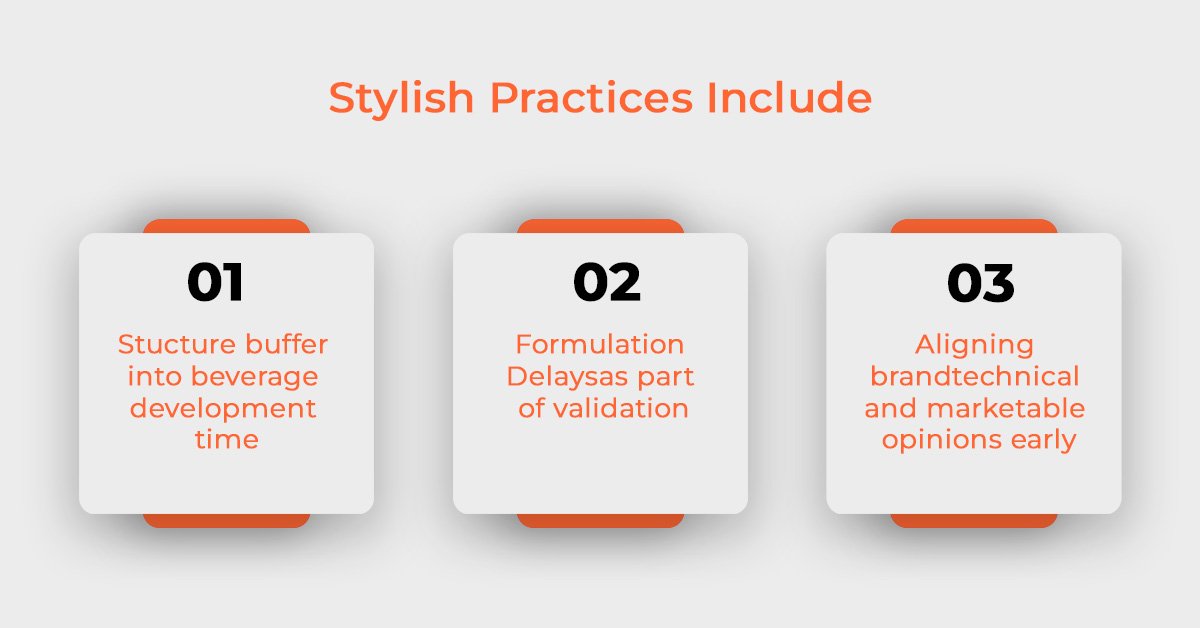 Stylish Practices Include

01

Stucture buffer into beverage development time

02

Formulation Delaysas part of validation

03

Aligning brandtechnical and marketable opinions early